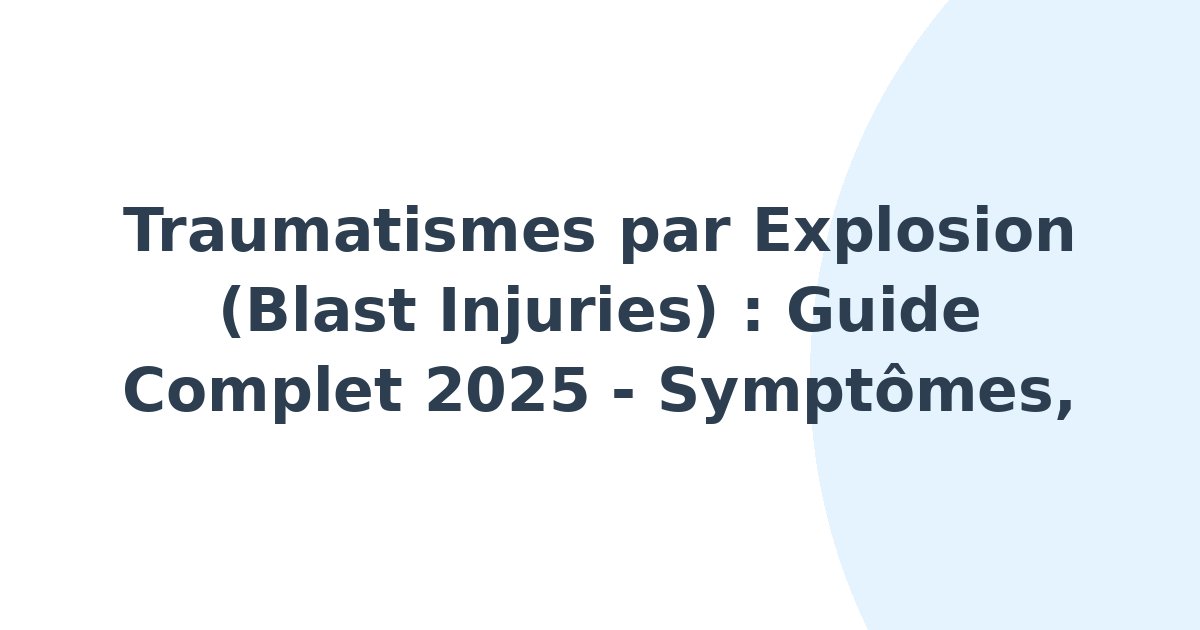 Traumatismes par Explosion (Blast Injuries) : Guide Complet 2025 - Symptômes,